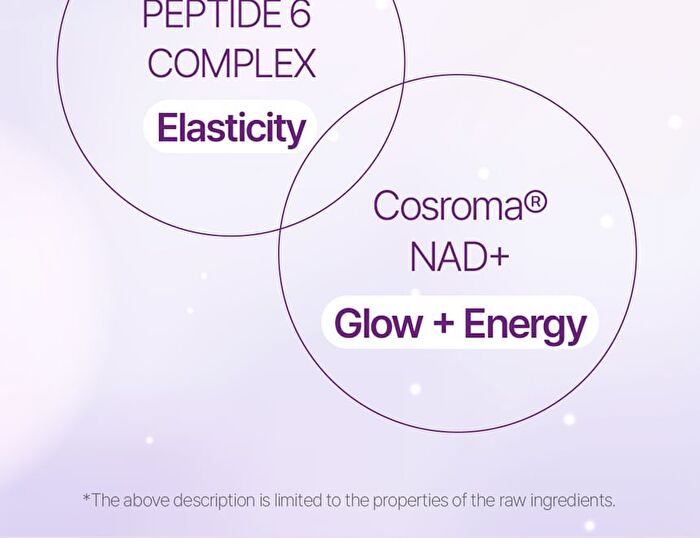 PEPTIDE 6 COMPLEX

Elasticity

Cosroma®
NAD+

Glow + Energy

*The above description is limited to the properties of the raw ingredients.